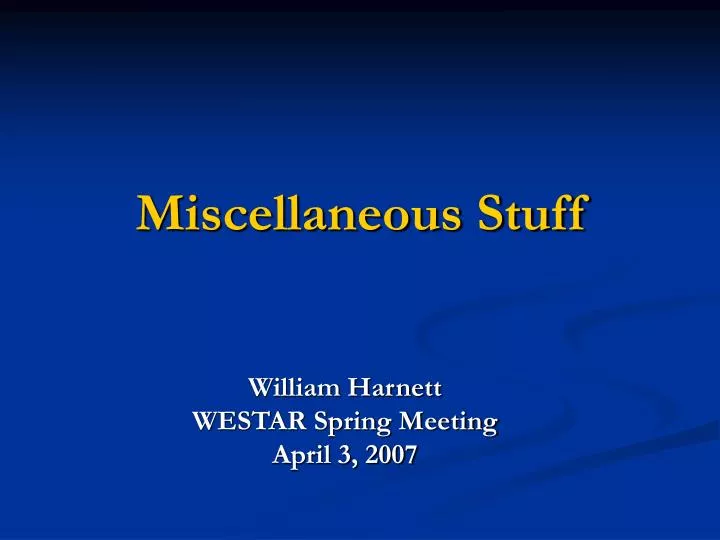 Miscellaneous Stuff

William Harnett
WESTAR Spring Meeting
April 3, 2007